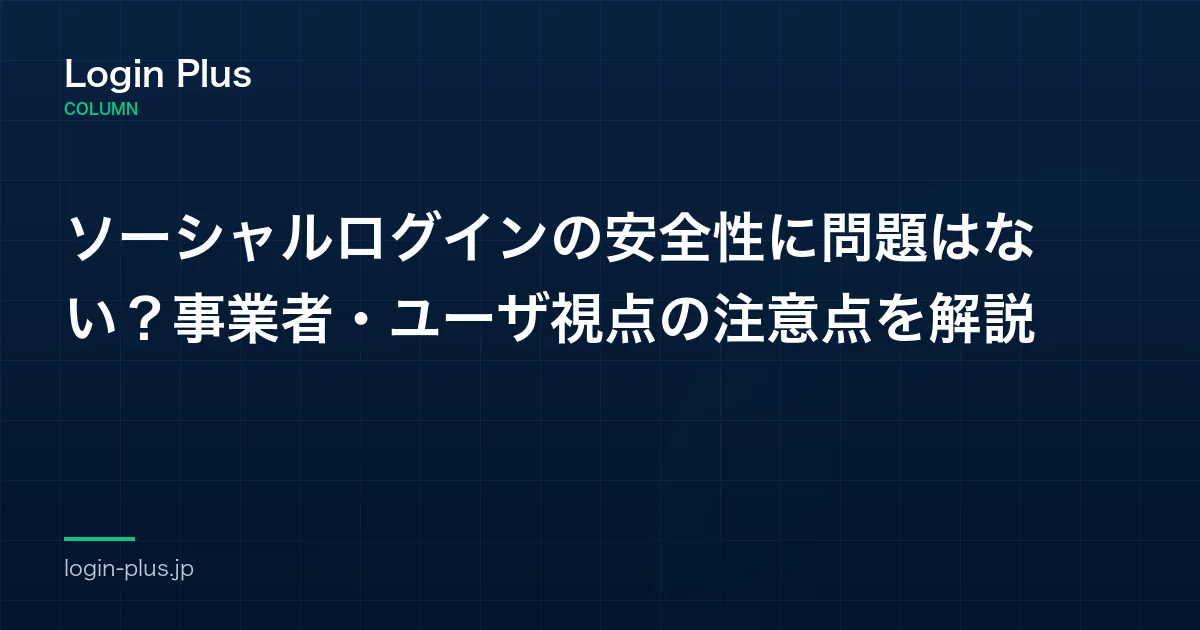 Login Plus
COLUMN

ソーシャルログインの安全性に問題はない？事業者・ユーザ視点の注意点を解説

login-plus.jp